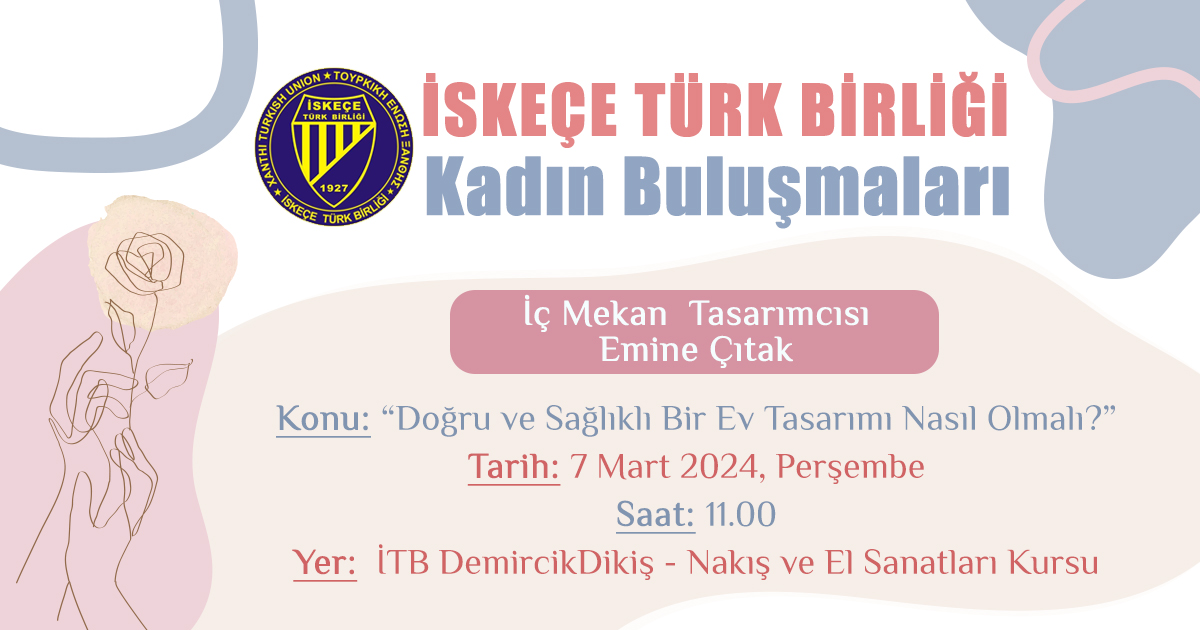 XANTHI TURKISH UNION • ΤΟΥΡΚΙΚΗ ΕΝΩΣΗ ΞΑΝΘΗΣ
İSKEÇE TÜRK BİRLİĞİ
1927
İSKEÇE TÜRK BİRLİĞİ

İSKEÇE TÜRK BİRLİĞİ
Kadın Buluşmaları

İç Mekan Tasarımcısı
Emine Çıtak

Konu: “Doğru ve Sağlıklı Bir Ev Tasarımı Nasıl Olmalı?”
Tarih: 7 Mart 2024, Perşembe
Saat: 11.00
Yer: İTB DemircikDikiş - Nakış ve El Sanatları Kursu